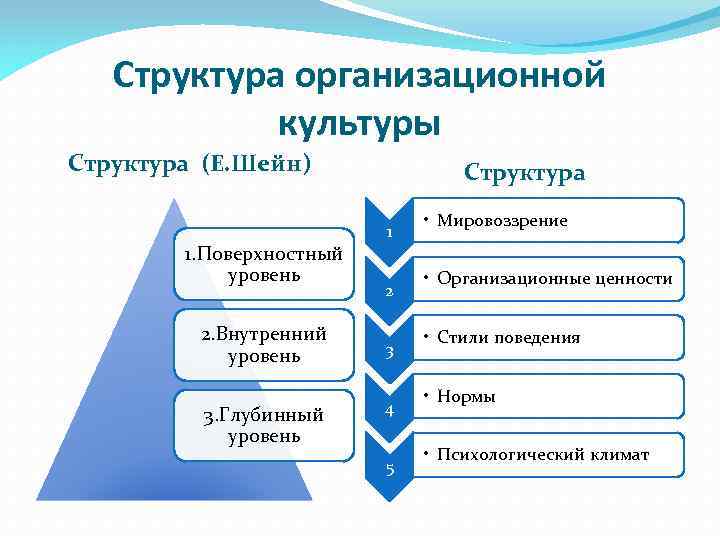 Структура организационной культуры

Структура (Е.Шейн)

1.Поверхностный уровень

2.Внутренний уровень

3.Глубинный уровень

Структура

1
• Мировоззрение

2
• Организационные ценности

3
• Стили поведения

4
• Нормы

5
• Психологический климат